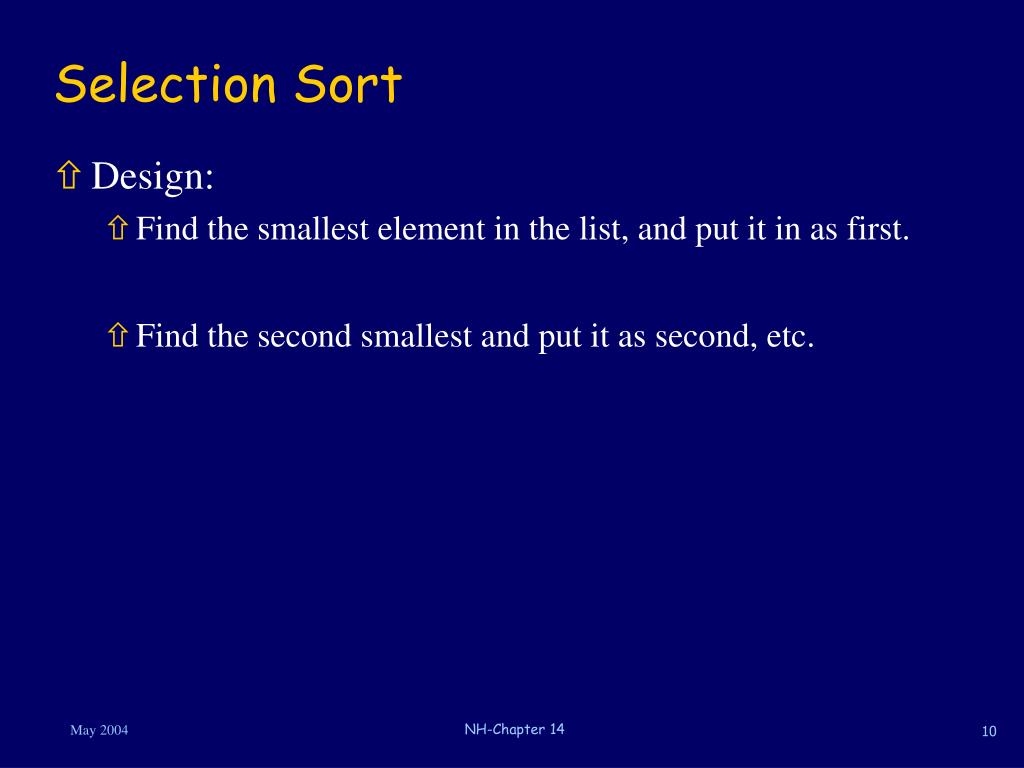 Selection Sort

⇧ Design:

⇧ Find the smallest element in the list, and put it in as first.

⇧ Find the second smallest and put it as second, etc.

May 2004

NH-Chapter 14

10